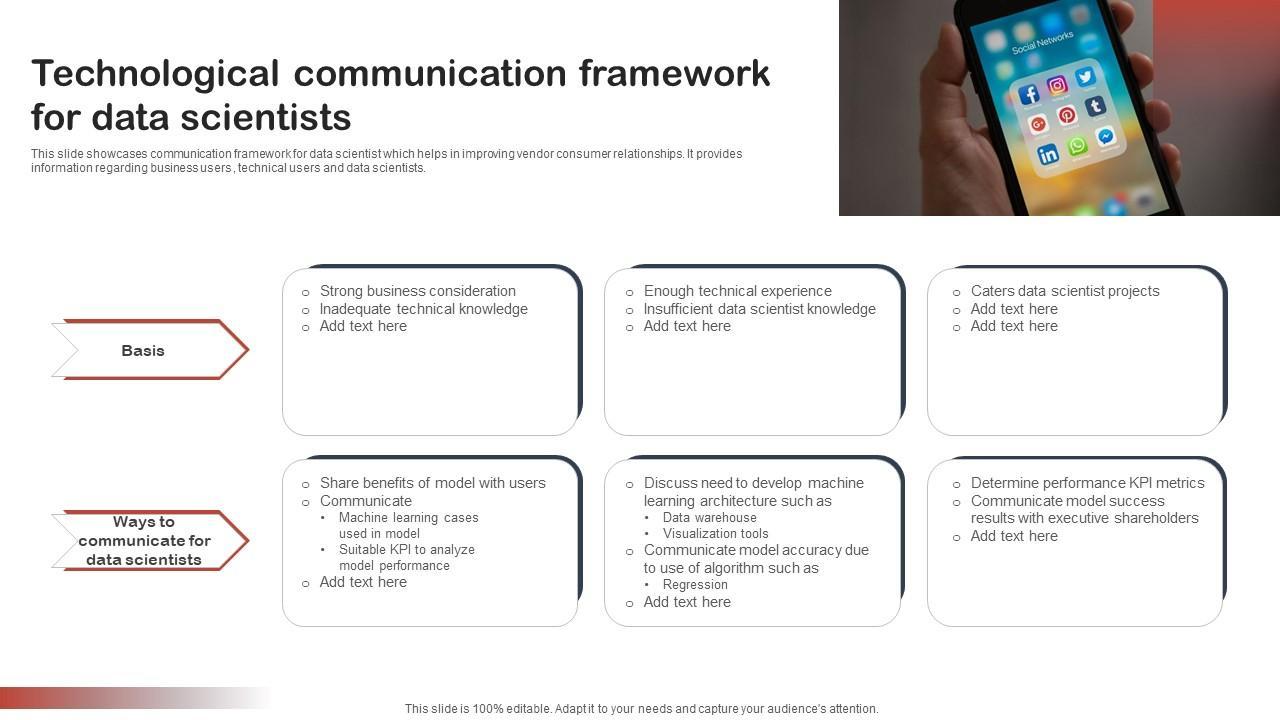 Technological communication framework for data scientists

This slide showcases communication framework for data scientist which helps in improving vendor consumer relationships. It provides information regarding business users , technical users and data scientists.

Social Networks

Basis

- Strong business consideration
- Inadequate technical knowledge
- Add text here

- Enough technical experience
- Insufficient data scientist knowledge
- Add text here

- Caters data scientist projects
- Add text here
- Add text here

Ways to communicate for data scientists

- Share benefits of model with users
- Communicate
  - Machine learning cases used in model
  - Suitable KPI to analyze model performance
- Add text here

- Discuss need to develop machine learning architecture such as
  - Data warehouse
  - Visualization tools
- Communicate model accuracy due to use of algorithm such as
  - Regression
- Add text here

- Determine performance KPI metrics
- Communicate model success results with executive shareholders
- Add text here

This slide is 100% editable. Adapt it to your needs and capture your audience's attention.